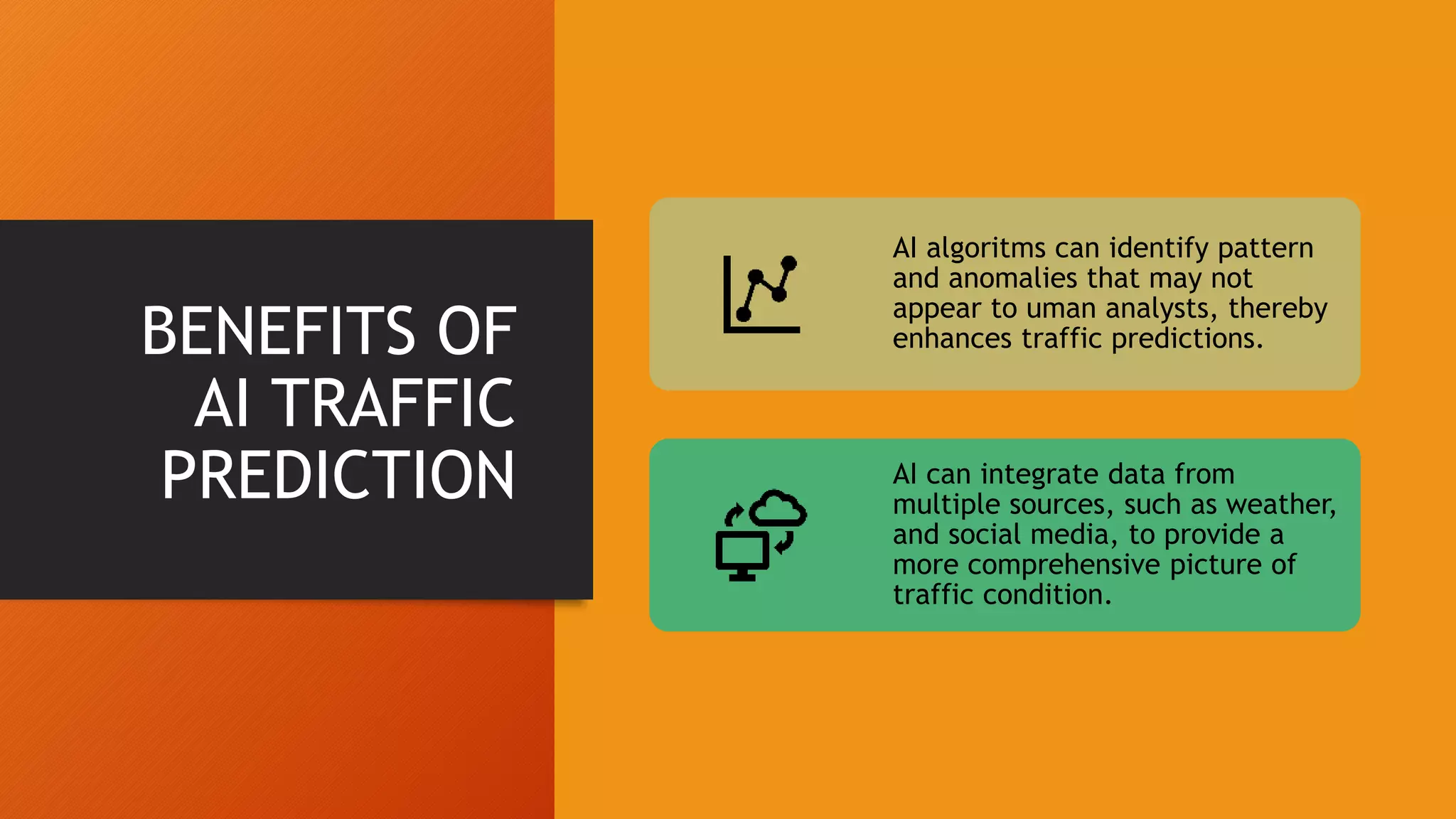 BENEFITS OF AI TRAFFIC PREDICTION

AI algoritms can identify pattern and anomalies that may not appear to uman analysts, thereby enhances traffic predictions.

AI can integrate data from multiple sources, such as weather, and social media, to provide a more comprehensive picture of traffic condition.